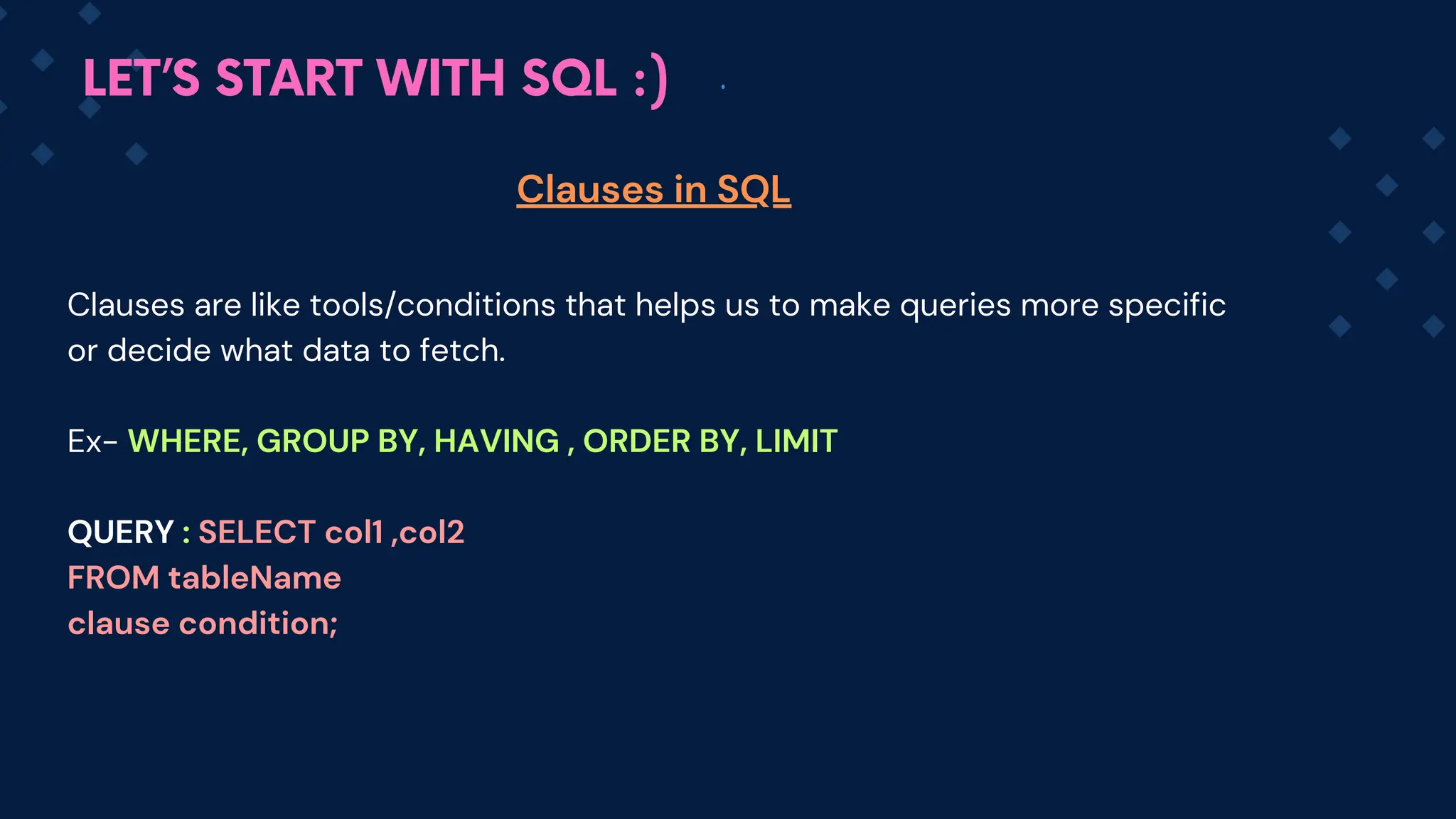 LET'S START WITH SQL :)

Clauses in SQL

Clauses are like tools/conditions that helps us to make queries more specific or decide what data to fetch.

Ex- WHERE, GROUP BY, HAVING , ORDER BY, LIMIT

QUERY : SELECT col1 ,col2
FROM tableName
clause condition;